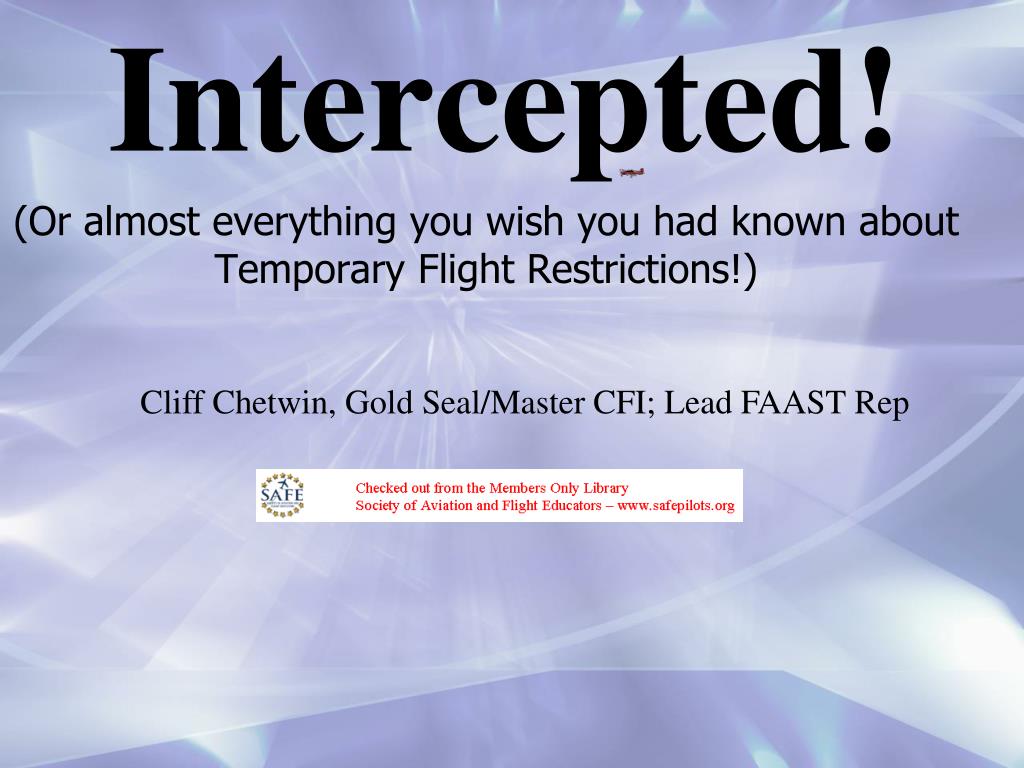 Intercepted!

(Or almost everything you wish you had known about Temporary Flight Restrictions!)

Cliff Chetwin, Gold Seal/Master CFI; Lead FAAST Rep

SAFE

Checked out from the Members Only Library
Society of Aviation and Flight Educators – www.safepilots.org